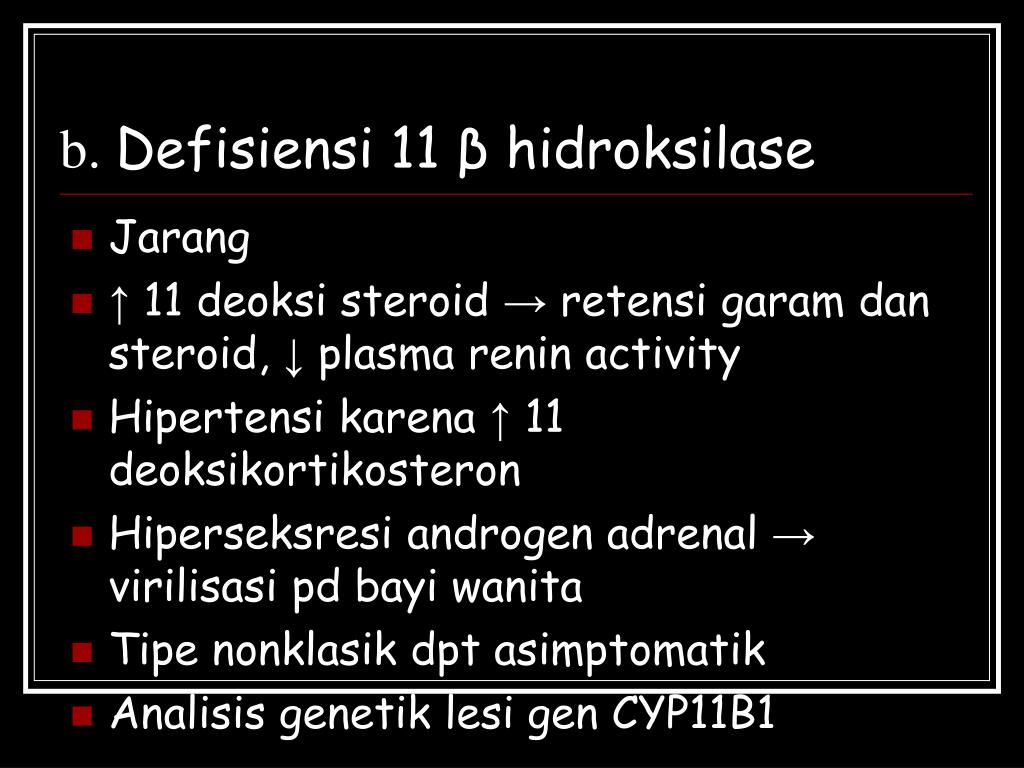 b. Defisiensi 11 β hidroksilase

- Jarang
- ↑ 11 deoksi steroid → retensi garam dan steroid, ↓ plasma renin activity
- Hipertensi karena ↑ 11 deoksikortikosteron
- Hiperseksresi androgen adrenal → virilisasi pd bayi wanita
- Tipe nonklasik dpt asimptomatik
- Analisis genetik lesi gen CYP11B1